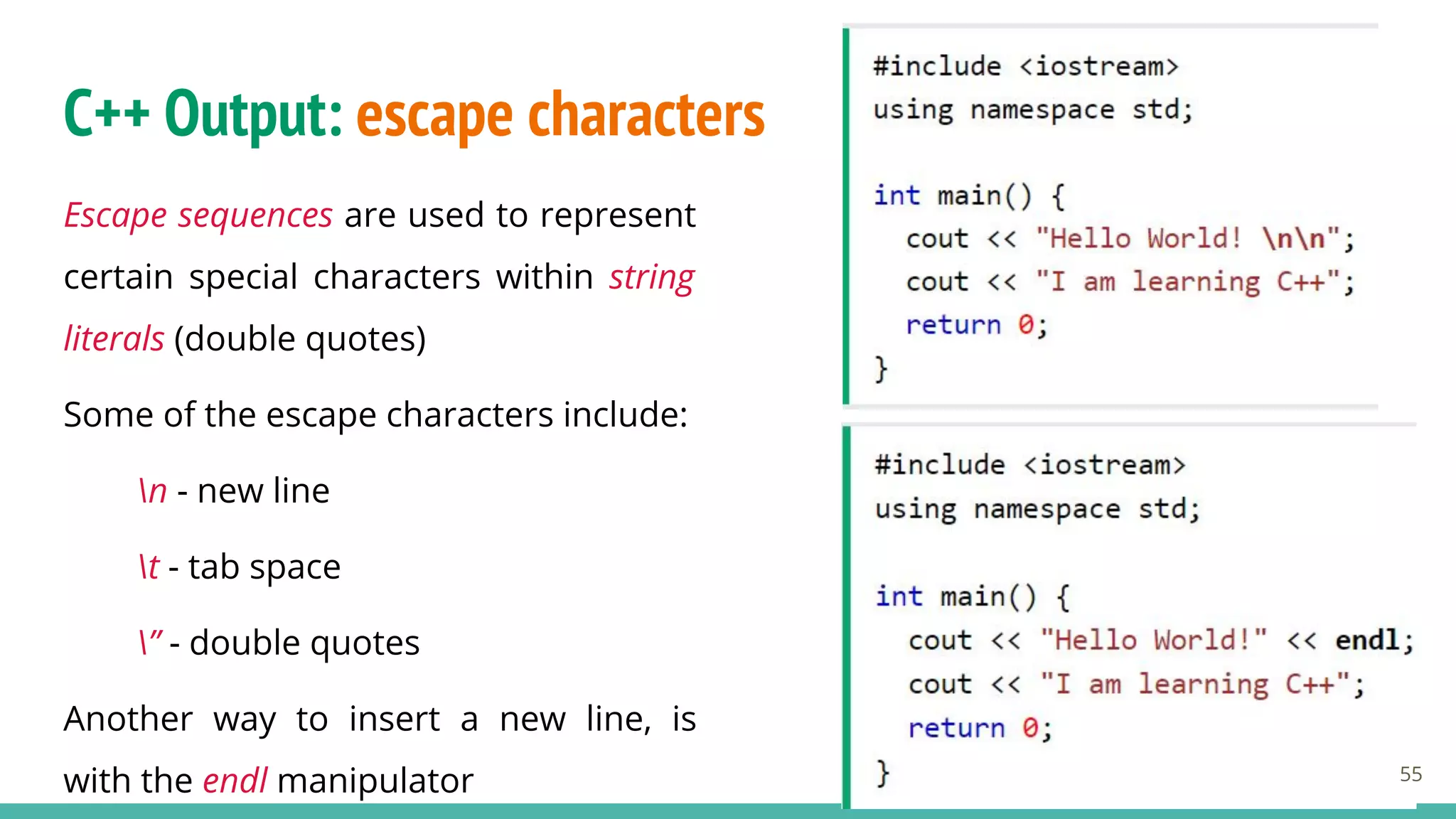 C++ Output: escape characters

Escape sequences are used to represent certain special characters within string literals (double quotes)

Some of the escape characters include:

\n - new line

\t - tab space

\" - double quotes

Another way to insert a new line, is with the endl manipulator

#include <iostream>
using namespace std;

int main() {
  cout << "Hello World! \n\n";
  cout << "I am learning C++";
  return 0;
}

#include <iostream>
using namespace std;

int main() {
  cout << "Hello World!" << endl;
  cout << "I am learning C++";
  return 0;
}

55